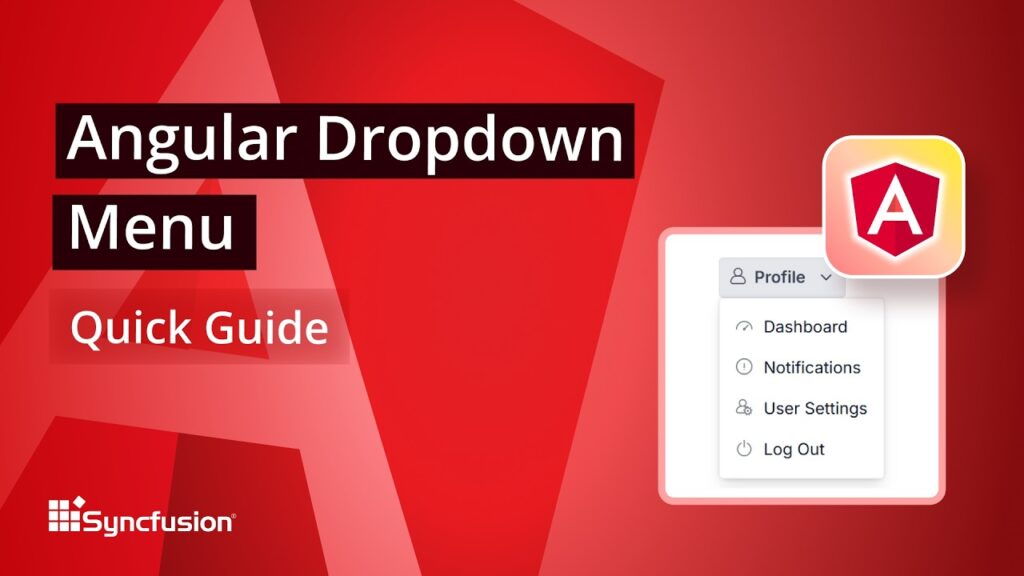 Angular Dropdown Menu

Quick Guide

A

Profile

Dashboard

Notifications

User Settings

Log Out

Syncfusion®